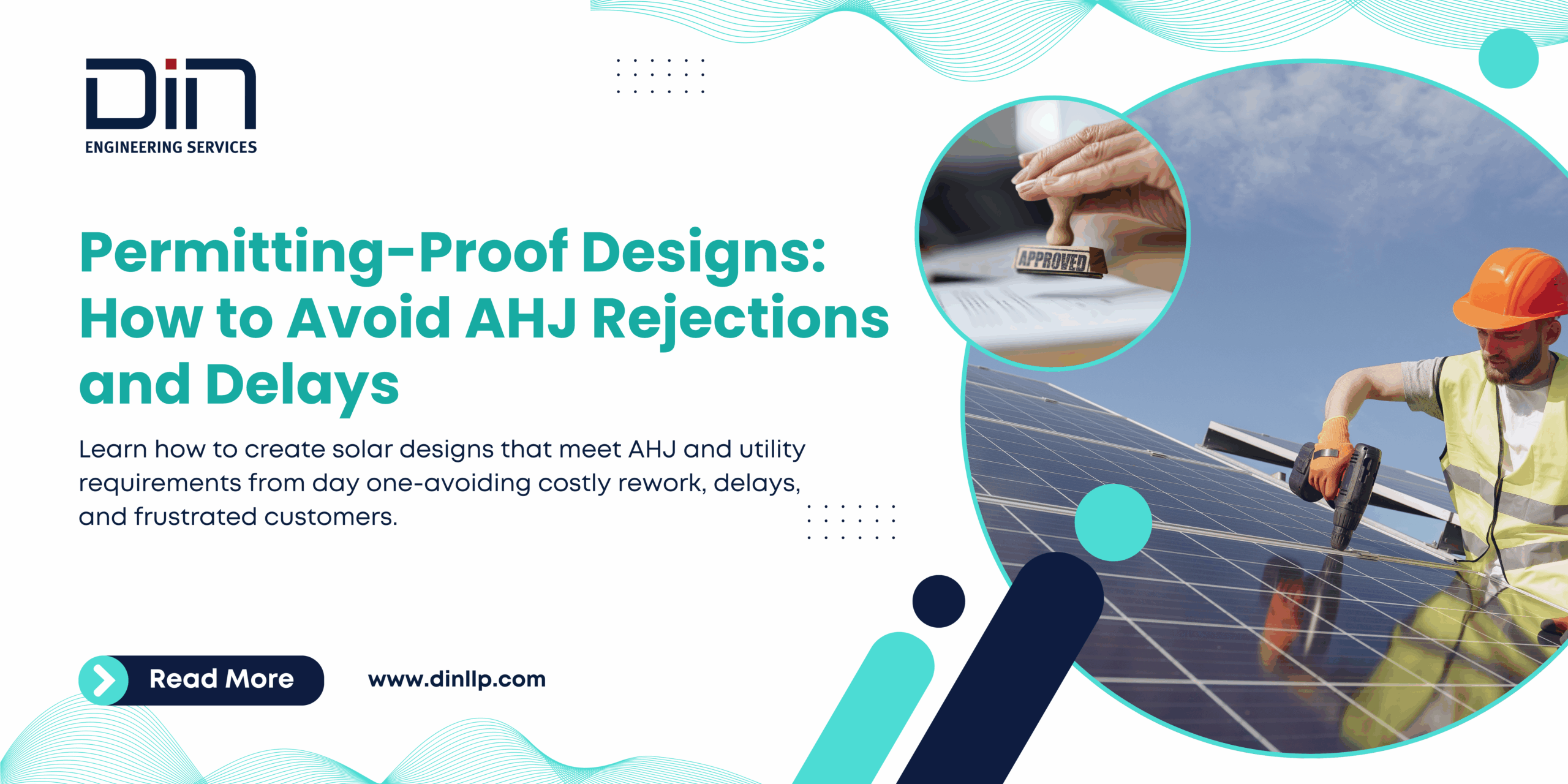 DIN
ENGINEERING SERVICES

Permitting-Proof Designs: How to Avoid AHJ Rejections and Delays

Learn how to create solar designs that meet AHJ and utility requirements from day one-avoiding costly rework, delays, and frustrated customers.

APPROVED

Read More

www.dinllp.com